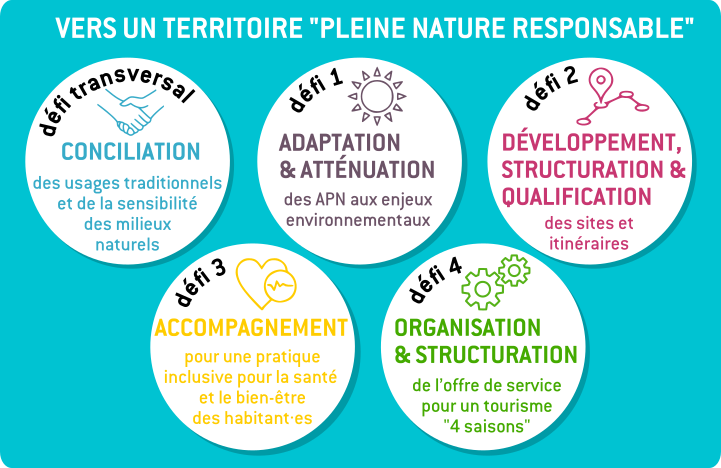 VERS UN TERRITOIRE "PLEINE NATURE RESPONSABLE"

défi transversal
CONCILIATION
des usages traditionnels et de la sensibilité des milieux naturels

défi 1
ADAPTATION & ATTÉNUATION
des APN aux enjeux environnementaux

défi 2
DÉVELOPPEMENT, STRUCTURATION & QUALIFICATION
des sites et itinéraires

défi 3
ACCOMPAGNEMENT
pour une pratique inclusive pour la santé et le bien-être des habitant·es

défi 4
ORGANISATION & STRUCTURATION
de l'offre de service pour un tourisme "4 saisons"